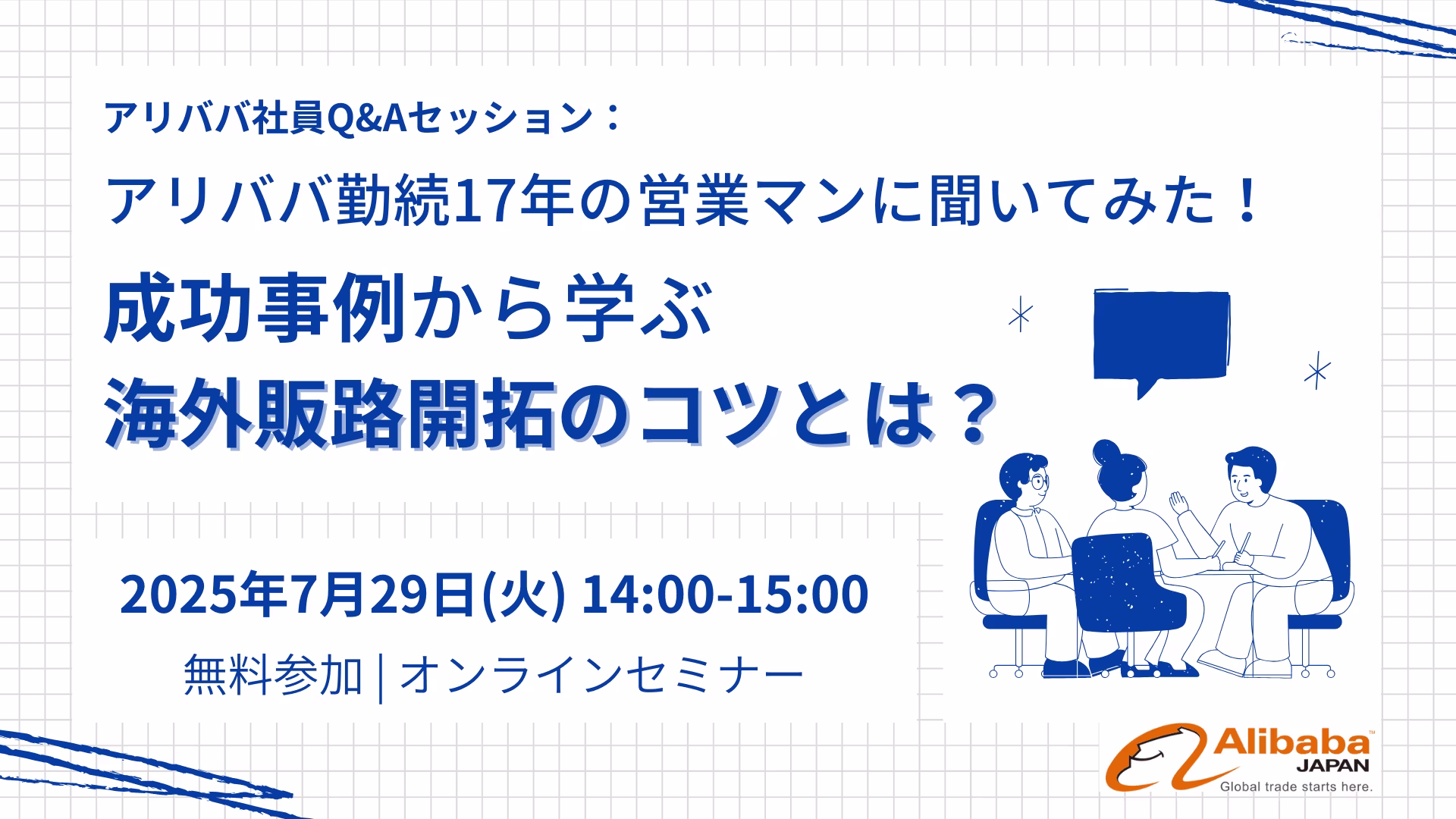 アリババ社員Q&Aセッション：

アリババ勤続17年の営業マンに聞いてみた！

成功事例から学ぶ
海外販路開拓のコツとは？

2025年7月29日(火) 14:00-15:00

無料参加 | オンラインセミナー

Alibaba™
JAPAN
Global trade starts here.